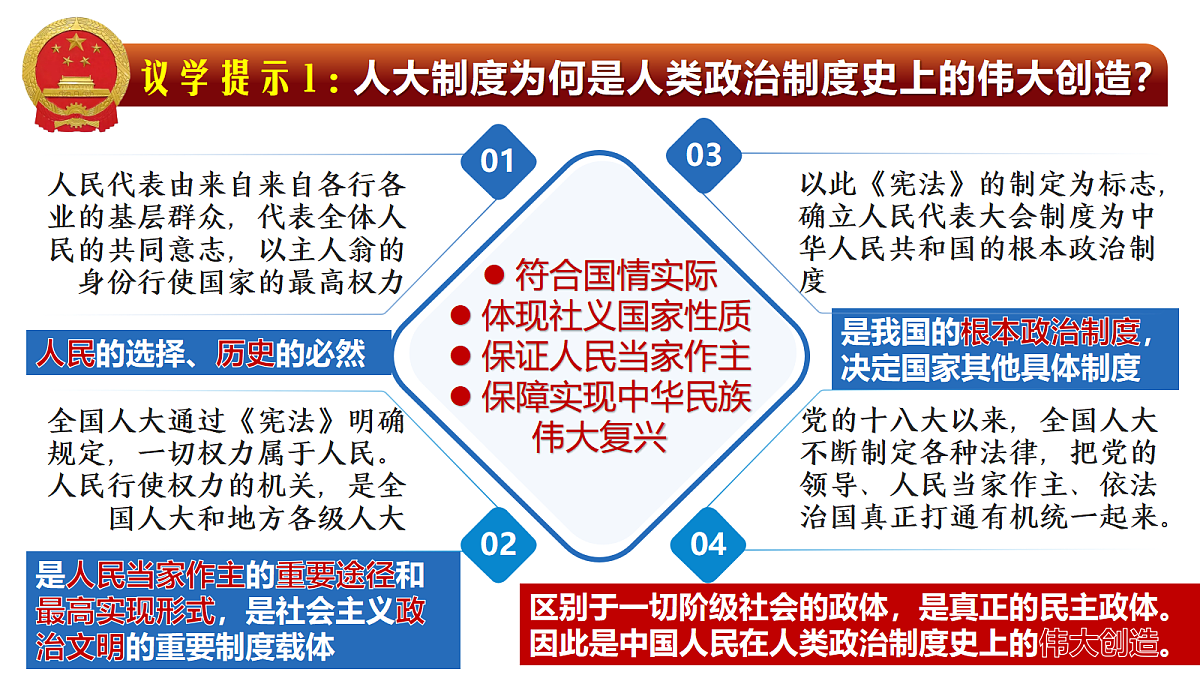 议学提示1：人大制度为何是人类政治制度史上的伟大创造？

01

人民代表由来自来自各行各业的基层群众，代表全体人民的共同意志，以主人翁的身份行使国家的最高权力

人民的选择、历史的必然

全国人大通过《宪法》明确规定，一切权力属于人民。人民行使权力的机关，是全国人大和地方各级人大

02

是人民当家作主的重要途径和最高实现形式，是社会主义政治文明的重要制度载体

● 符合国情实际
● 体现社义国家性质
● 保证人民当家作主
● 保障实现中华民族伟大复兴

03

以此《宪法》的制定为标志，确立人民代表大会制度为中华人民共和国的根本政治制度

是我国的根本政治制度，决定国家其他具体制度

党的十八大以来，全国人大不断制定各种法律，把党的领导、人民当家作主、依法治国真正打通有机统一起来。

04

区别于一切阶级社会的政体，是真正的民主政体。因此是中国人民在人类政治制度史上的伟大创造。